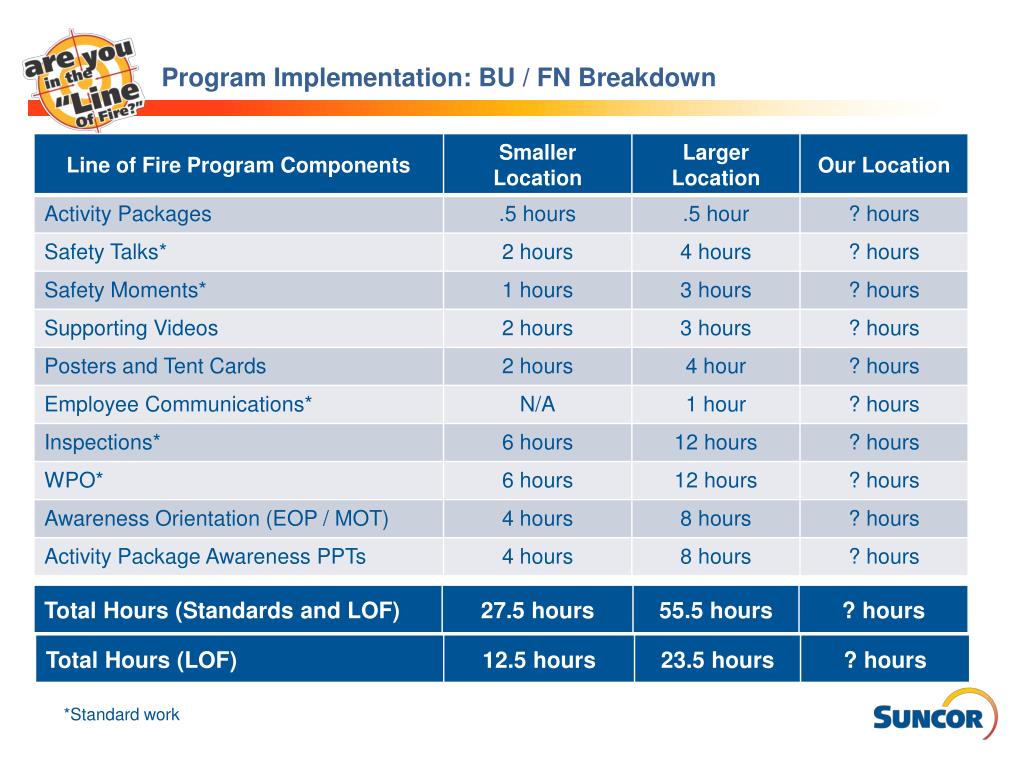 are you in the "Line of Fire?"

Program Implementation: BU / FN Breakdown

| Line of Fire Program Components | Smaller Location | Larger Location | Our Location |
|---|---|---|---|
| Activity Packages | .5 hours | .5 hour | ? hours |
| Safety Talks* | 2 hours | 4 hours | ? hours |
| Safety Moments* | 1 hours | 3 hours | ? hours |
| Supporting Videos | 2 hours | 3 hours | ? hours |
| Posters and Tent Cards | 2 hours | 4 hour | ? hours |
| Employee Communications* | N/A | 1 hour | ? hours |
| Inspections* | 6 hours | 12 hours | ? hours |
| WPO* | 6 hours | 12 hours | ? hours |
| Awareness Orientation (EOP / MOT) | 4 hours | 8 hours | ? hours |
| Activity Package Awareness PPTs | 4 hours | 8 hours | ? hours |
| Total Hours (Standards and LOF) | 27.5 hours | 55.5 hours | ? hours |
| Total Hours (LOF) | 12.5 hours | 23.5 hours | ? hours |

*Standard work

SUNCOR